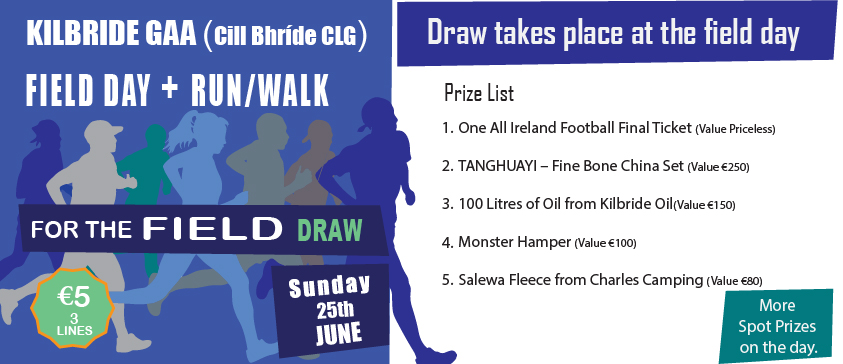 KILBRIDE GAA (Cill Bhríde CLG)

FIELD DAY + RUN/WALK

FOR THE FIELD DRAW

€5
3
LINES

Sunday
25th
JUNE

Draw takes place at the field day

Prize List

1. One All Ireland Football Final Ticket (Value Priceless)

2. TANGHUAYI – Fine Bone China Set (Value €250)

3. 100 Litres of Oil from Kilbride Oil(Value €150)

4. Monster Hamper (Value €100)

5. Salewa Fleece from Charles Camping (Value €80)

More Spot Prizes on the day.